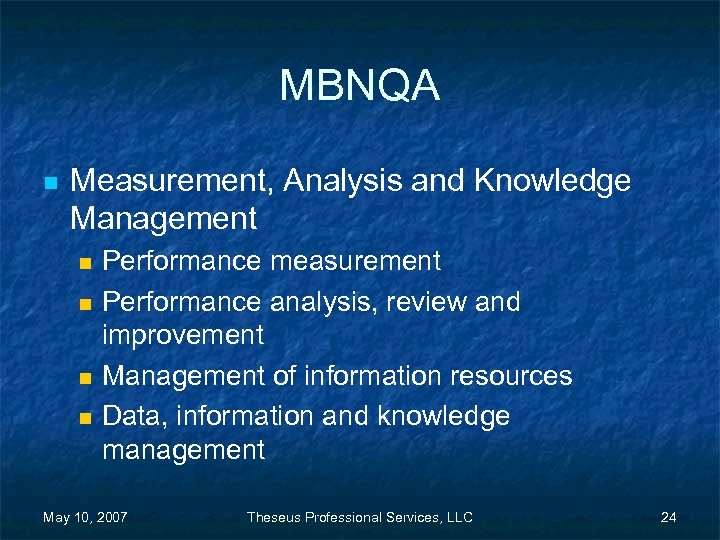 MBNQA

Measurement, Analysis and Knowledge Management

Performance measurement

Performance analysis, review and improvement

Management of information resources

Data, information and knowledge management

May 10, 2007

Theseus Professional Services, LLC

24